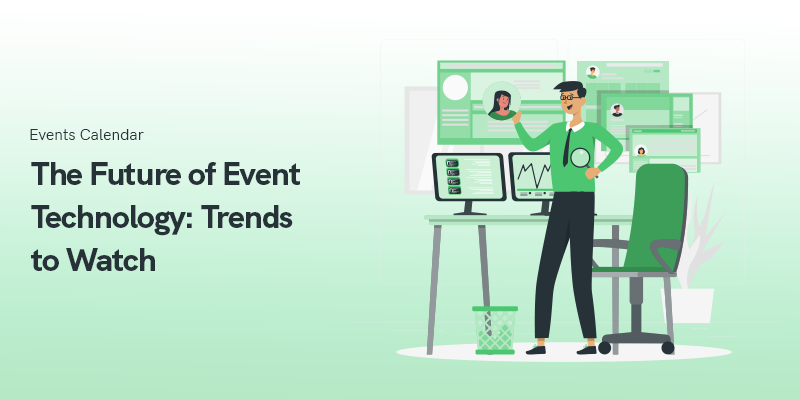 Events Calendar

The Future of Event Technology: Trends to Watch